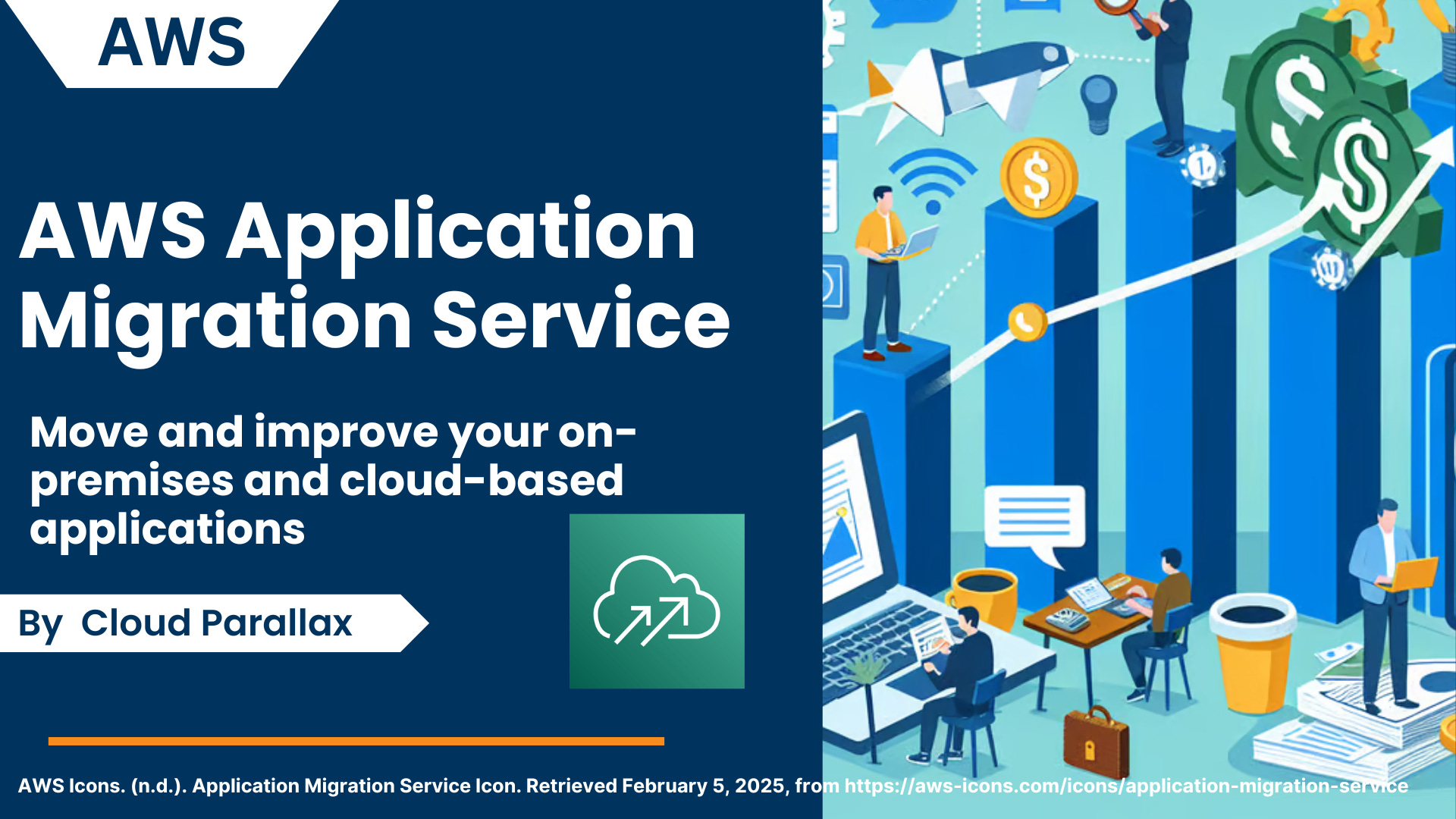 AWS

AWS Application Migration Service

Move and improve your on-premises and cloud-based applications

By Cloud Parallax

AWS Icons. (n.d.). Application Migration Service Icon. Retrieved February 5, 2025, from https://aws-icons.com/icons/application-migration-service